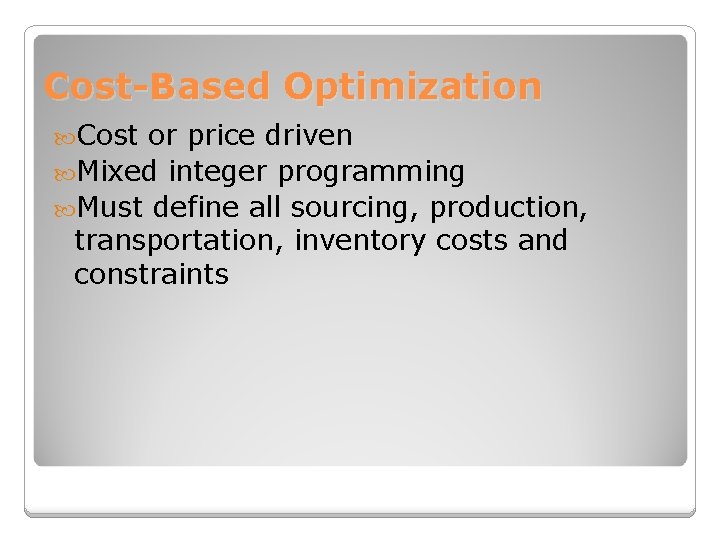 Cost-Based Optimization

Cost or price driven

Mixed integer programming

Must define all sourcing, production, transportation, inventory costs and constraints